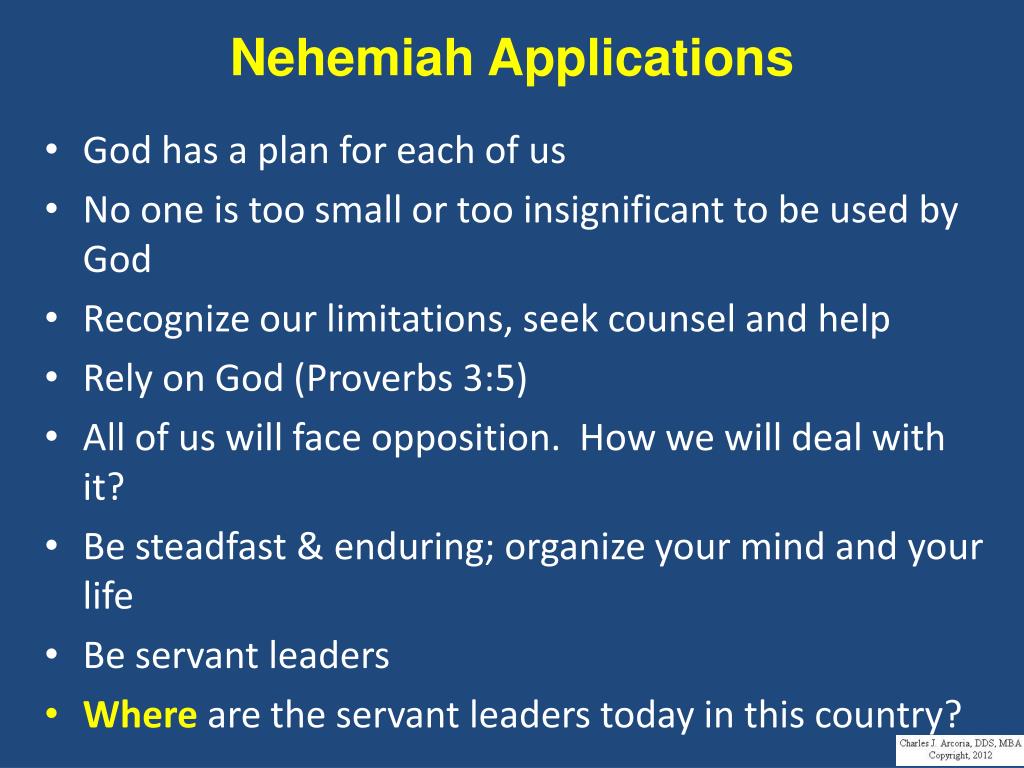 Nehemiah Applications

• God has a plan for each of us
• No one is too small or too insignificant to be used by God
• Recognize our limitations, seek counsel and help
• Rely on God (Proverbs 3:5)
• All of us will face opposition. How we will deal with it?
• Be steadfast & enduring; organize your mind and your life
• Be servant leaders
• Where are the servant leaders today in this country?

Charles J. Arcoria, DDS, MBA
Copyright, 2012